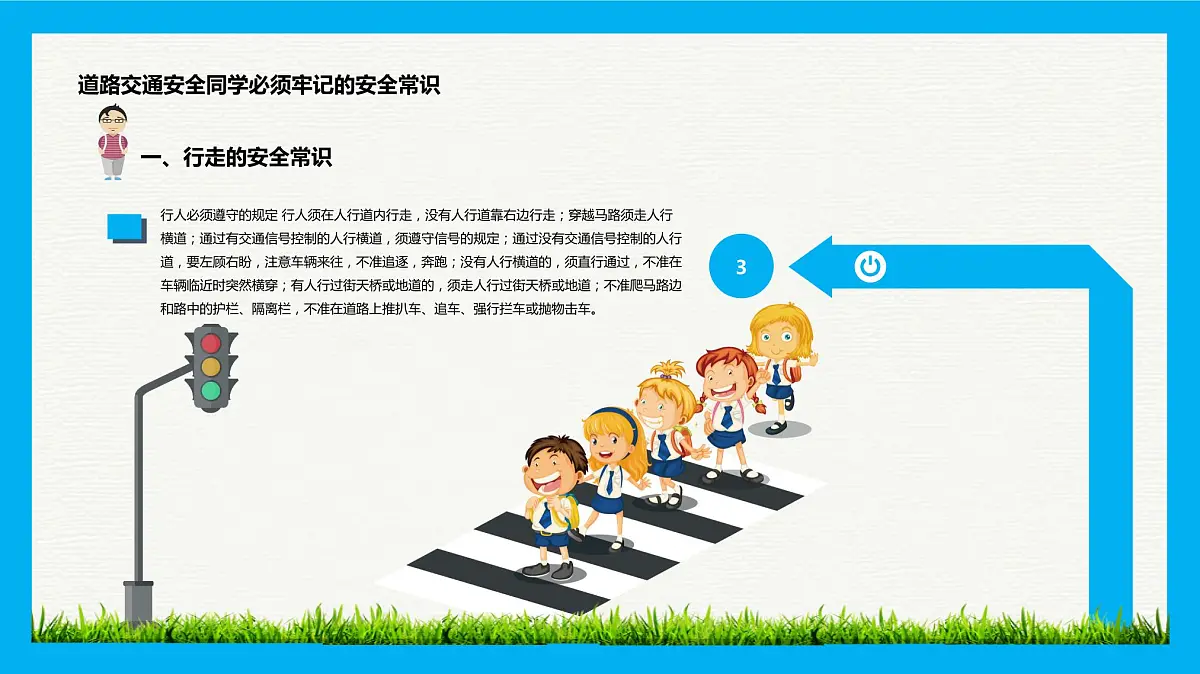 道路交通安全同学必须牢记的安全常识

一、行走的安全常识

行人必须遵守的规定 行人须在人行道内行走，没有人行道靠右边行走；穿越马路须走人行横道；通过有交通信号控制的人行横道，须遵守信号的规定；通过没有交通信号控制的人行道，要左顾右盼，注意车辆来往，不准追逐，奔跑；没有人行横道的，须直行通过，不准在车辆临近时突然横穿；有人行过街天桥或地道的，须走人行过街天桥或地道；不准爬马路边和路中的护栏、隔离栏，不准在道路上推扒车、追车、强行拦车或抛物击车。

3